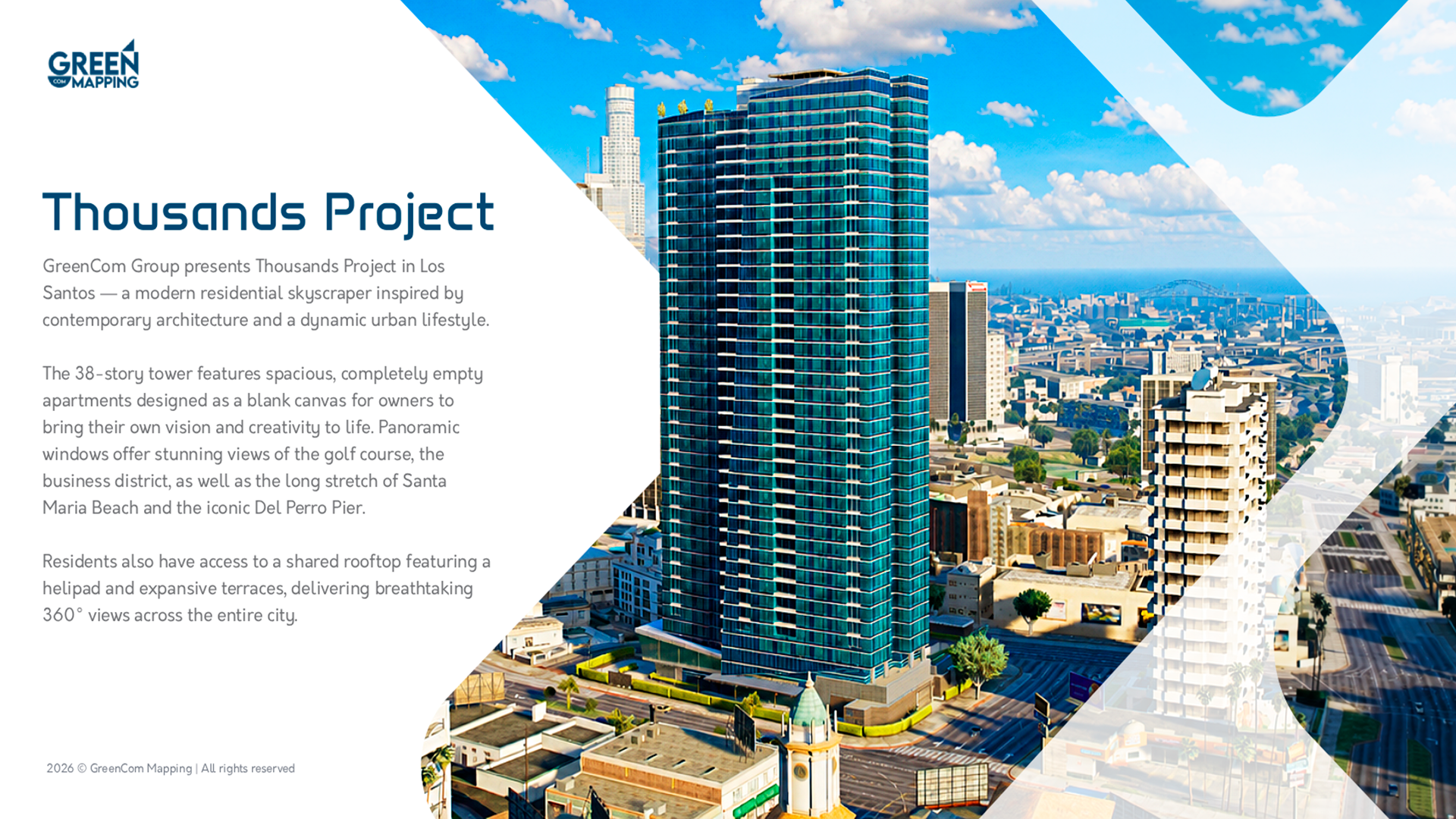 GREEN COM MAPPING

Thousands Project

GreenCom Group presents Thousands Project in Los Santos — a modern residential skyscraper inspired by contemporary architecture and a dynamic urban lifestyle.

The 38-story tower features spacious, completely empty apartments designed as a blank canvas for owners to bring their own vision and creativity to life. Panoramic windows offer stunning views of the golf course, the business district, as well as the long stretch of Santa Maria Beach and the iconic Del Perro Pier.

Residents also have access to a shared rooftop featuring a helipad and expansive terraces, delivering breathtaking 360° views across the entire city.

2026 © GreenCom Mapping | All rights reserved